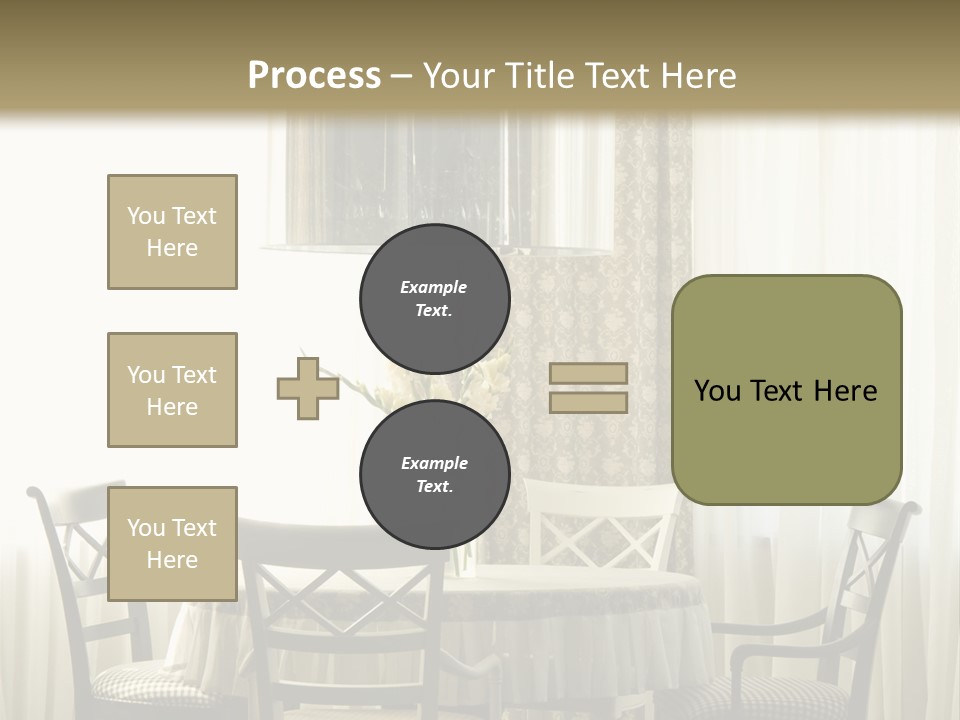 Process – Your Title Text Here

You Text Here

You Text Here

You Text Here

Example Text.

Example Text.

You Text Here